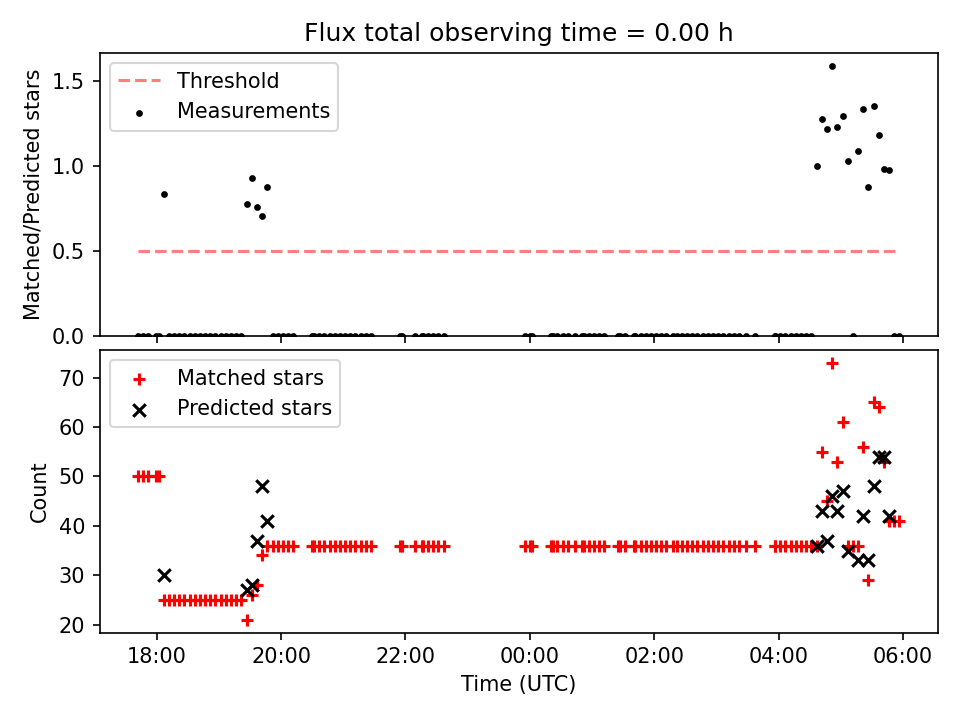 Flux total observing time = 0.00 h

Threshold
Measurements

Matched/Predicted stars

1.5
1.0
0.5
0.0

Matched stars
Predicted stars

Count

70
60
50
40
30
20

18:00
20:00
22:00
00:00
02:00
04:00
06:00

Time (UTC)